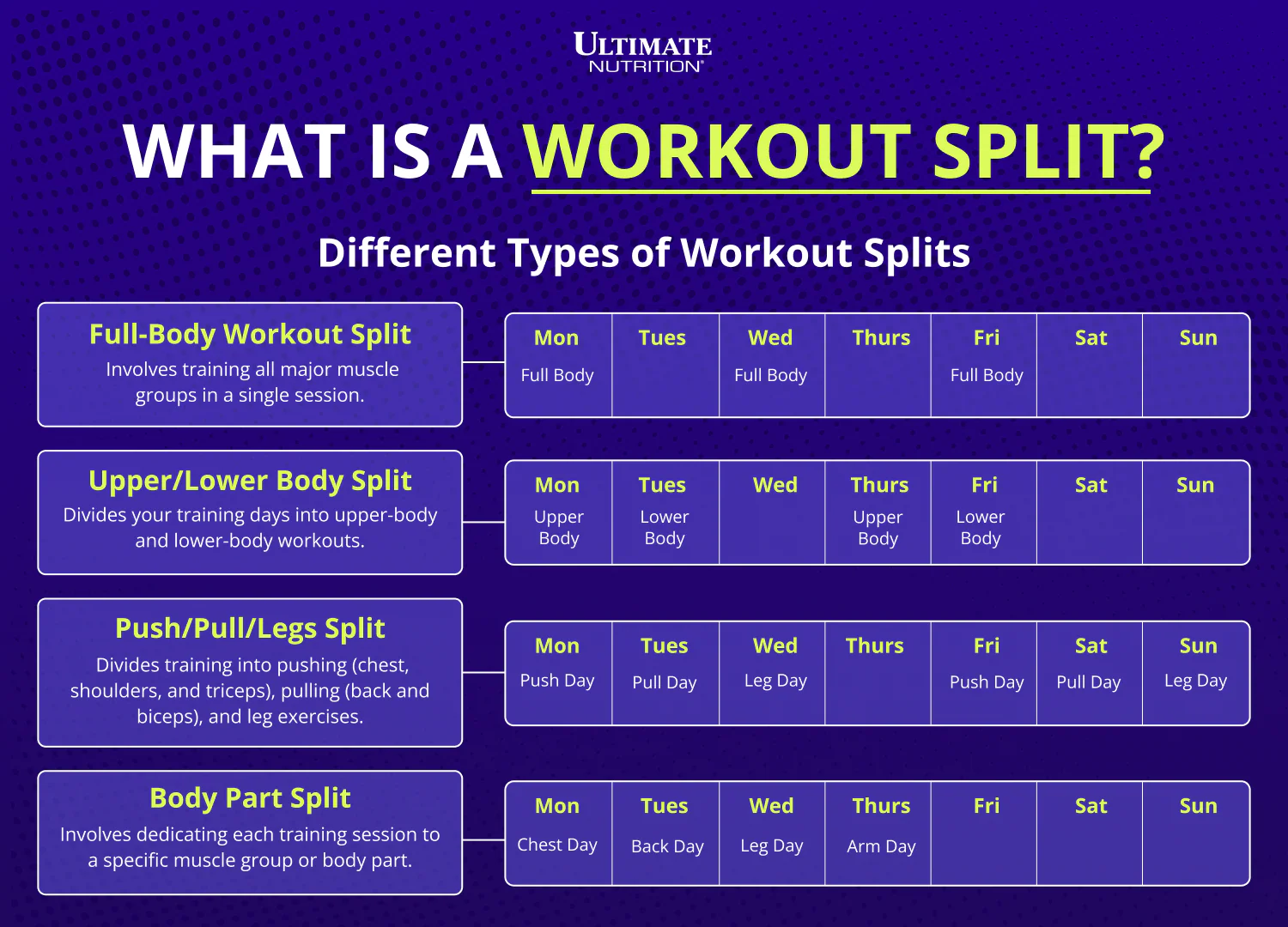 ULTIMATE NUTRITION®

WHAT IS A WORKOUT SPLIT?

Different Types of Workout Splits

Full-Body Workout Split
Involves training all major muscle groups in a single session.

| Mon | Tues | Wed | Thurs | Fri | Sat | Sun |
|---|---|---|---|---|---|---|
| Full Body | | Full Body | | Full Body | | |

Upper/Lower Body Split
Divides your training days into upper-body and lower-body workouts.

| Mon | Tues | Wed | Thurs | Fri | Sat | Sun |
|---|---|---|---|---|---|---|
| Upper Body | Lower Body | | Upper Body | Lower Body | | |

Push/Pull/Legs Split
Divides training into pushing (chest, shoulders, and triceps), pulling (back and biceps), and leg exercises.

| Mon | Tues | Wed | Thurs | Fri | Sat | Sun |
|---|---|---|---|---|---|---|
| Push Day | Pull Day | Leg Day | | Push Day | Pull Day | Leg Day |

Body Part Split
Involves dedicating each training session to a specific muscle group or body part.

| Mon | Tues | Wed | Thurs | Fri | Sat | Sun |
|---|---|---|---|---|---|---|
| Chest Day | Back Day | Leg Day | Arm Day | | | |